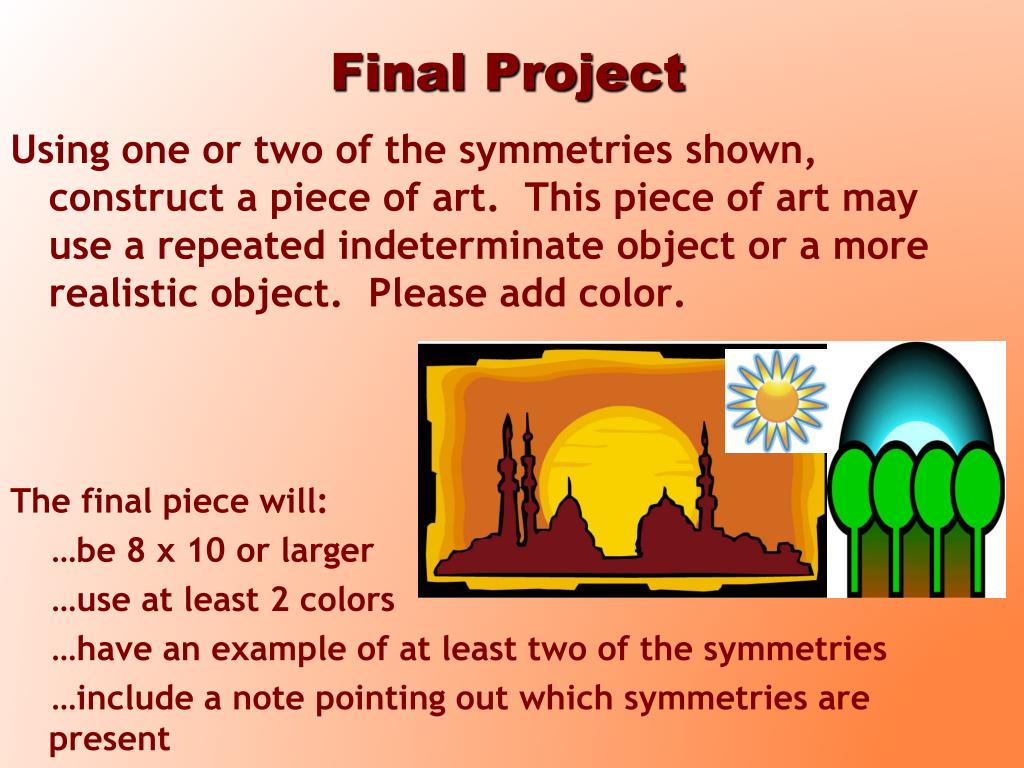 Final Project

Using one or two of the symmetries shown, construct a piece of art. This piece of art may use a repeated indeterminate object or a more realistic object. Please add color.

The final piece will:

…be 8 x 10 or larger

…use at least 2 colors

…have an example of at least two of the symmetries

…include a note pointing out which symmetries are present